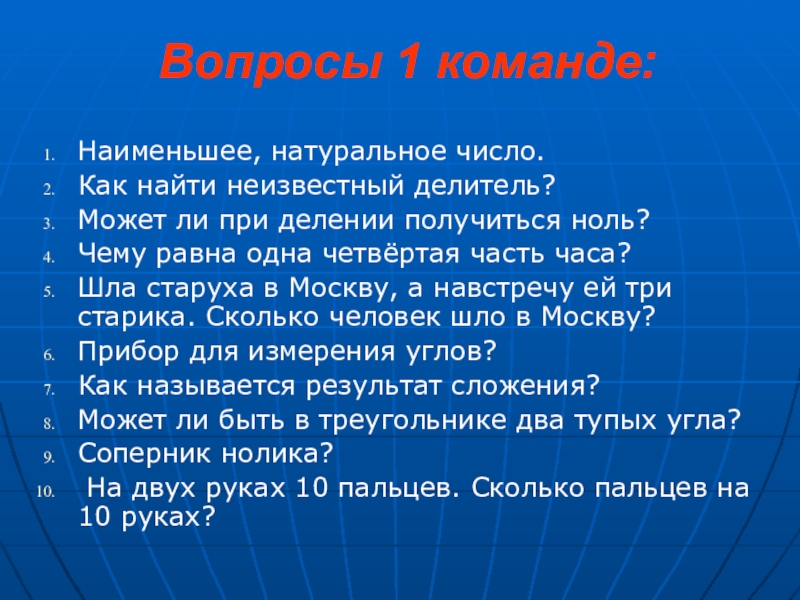 Вопросы 1 команде:

1. Наименьшее, натуральное число.
2. Как найти неизвестный делитель?
3. Может ли при делении получиться ноль?
4. Чему равна одна четвёртая часть часа?
5. Шла старуха в Москву, а навстречу ей три старика. Сколько человек шло в Москву?
6. Прибор для измерения углов?
7. Как называется результат сложения?
8. Может ли быть в треугольнике два тупых угла?
9. Соперник нолика?
10. На двух руках 10 пальцев. Сколько пальцев на 10 руках?